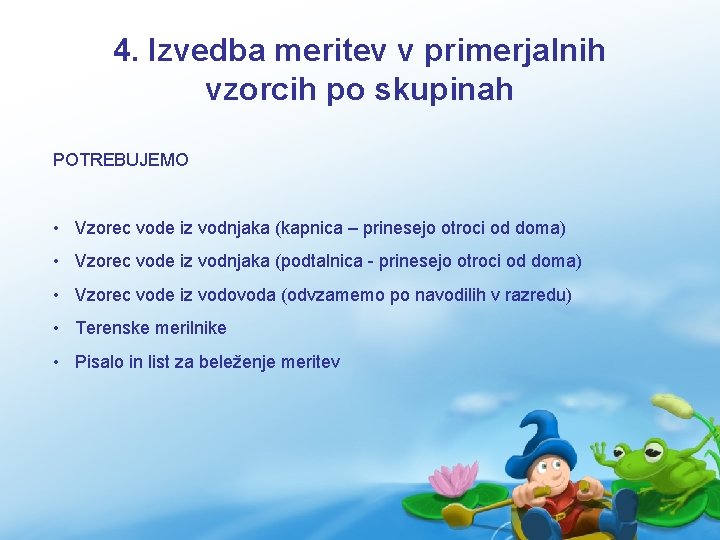 4. Izvedba meritev v primerjalnih vzorcih po skupinah

POTREBUJEMO

• Vzorec vode iz vodnjaka (kapnica – prinesejo otroci od doma)
• Vzorec vode iz vodnjaka (podtalnica - prinesejo otroci od doma)
• Vzorec vode iz vodovoda (odvzamemo po navodilih v razredu)
• Terenske merilnike
• Pisalo in list za beleženje meritev